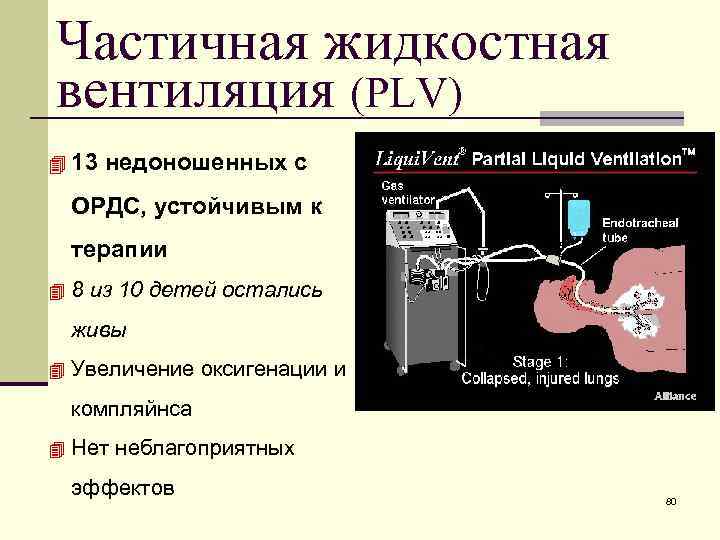 Частичная жидкостная вентиляция (PLV)

13 недоношенных с ОРДС, устойчивым к терапии

8 из 10 детей остались живы

Увеличение оксигенации и комплайнса

Нет неблагоприятных эффектов

LiquiVent® Partial Liquid Ventilation™

Gas ventilator

Endotracheal tube

Stage 1: Collapsed, injured lungs

Alliance

80